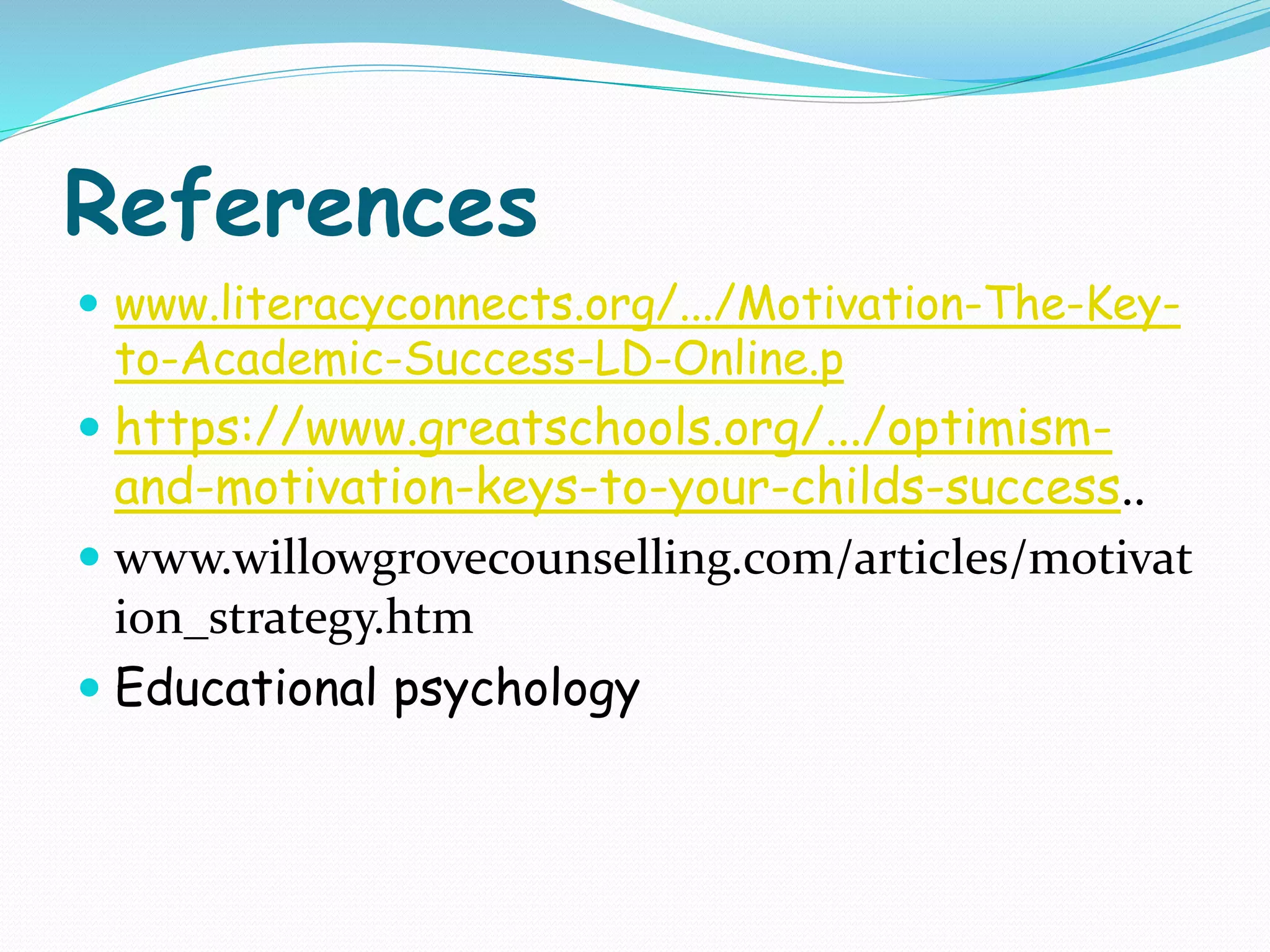 References

- www.literacyconnects.org/.../Motivation-The-Key-to-Academic-Success-LD-Online.p
- https://www.greatschools.org/.../optimism-and-motivation-keys-to-your-childs-success..
- www.willowgrovecounselling.com/articles/motivation_strategy.htm
- Educational psychology